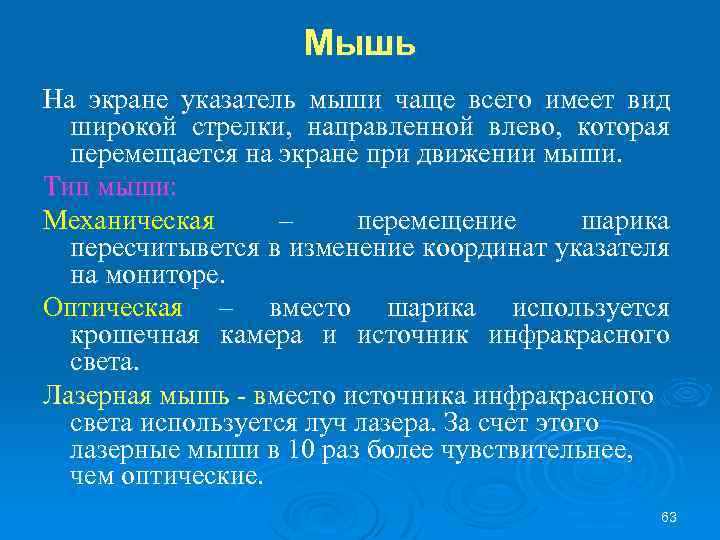 Мышь

На экране указатель мыши чаще всего имеет вид широкой стрелки, направленной влево, которая перемещается на экране при движении мыши.

Тип мыши:

Механическая – перемещение шарика пересчитывется в изменение координат указателя на мониторе.

Оптическая – вместо шарика используется крошечная камера и источник инфракрасного света.

Лазерная мышь - вместо источника инфракрасного света используется луч лазера. За счет этого лазерные мыши в 10 раз более чувствительнее, чем оптические.

63